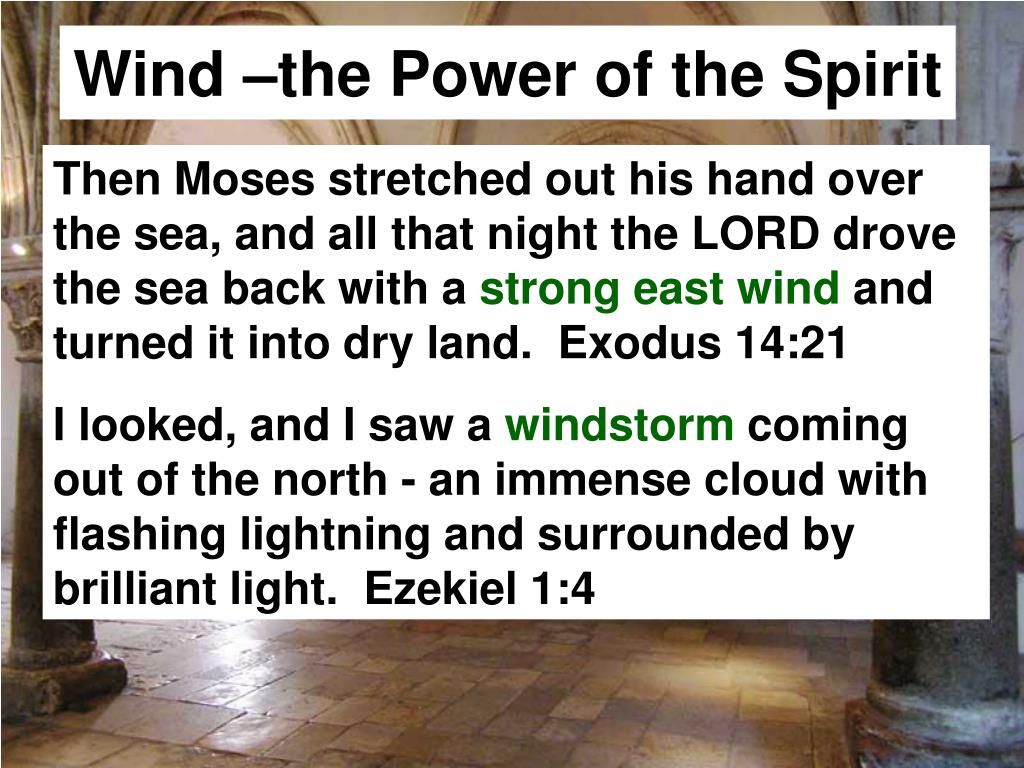 Wind –the Power of the Spirit

Then Moses stretched out his hand over the sea, and all that night the LORD drove the sea back with a strong east wind and turned it into dry land. Exodus 14:21

I looked, and I saw a windstorm coming out of the north - an immense cloud with flashing lightning and surrounded by brilliant light. Ezekiel 1:4